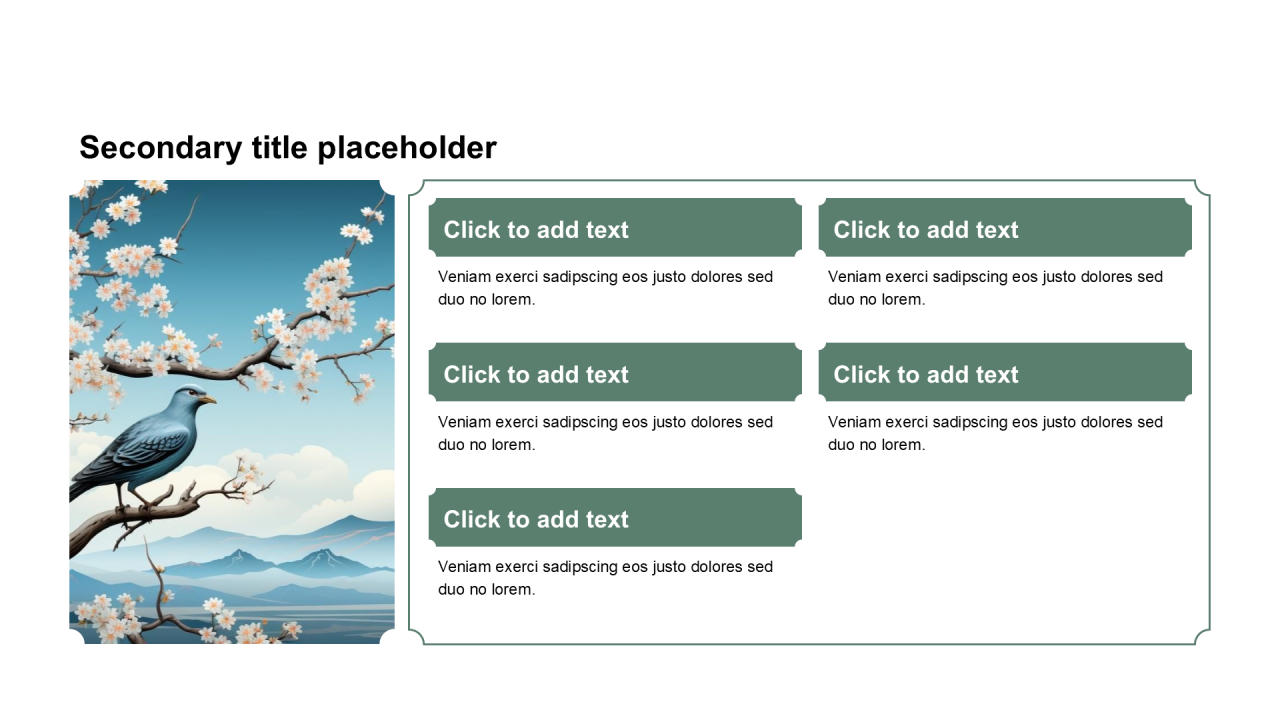 Secondary title placeholder

Click to add text

Veniam exerci sadipscing eos justo dolores sed duo no lorem.

Click to add text

Veniam exerci sadipscing eos justo dolores sed duo no lorem.

Click to add text

Veniam exerci sadipscing eos justo dolores sed duo no lorem.

Click to add text

Veniam exerci sadipscing eos justo dolores sed duo no lorem.

Click to add text

Veniam exerci sadipscing eos justo dolores sed duo no lorem.